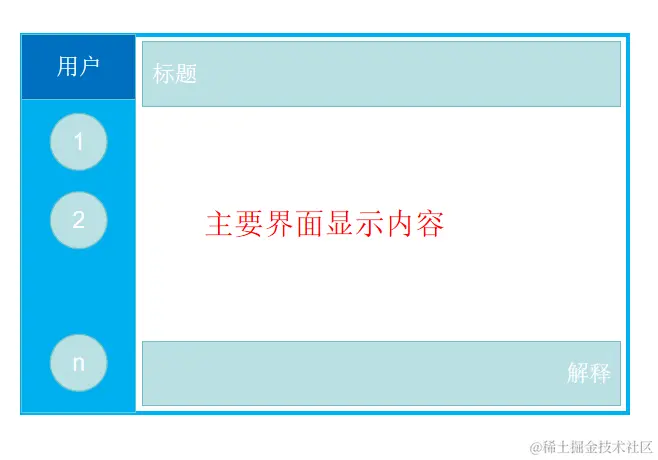 用户

1

2

n

标题

主要界面显示内容

解释

@稀土掘金技术社区